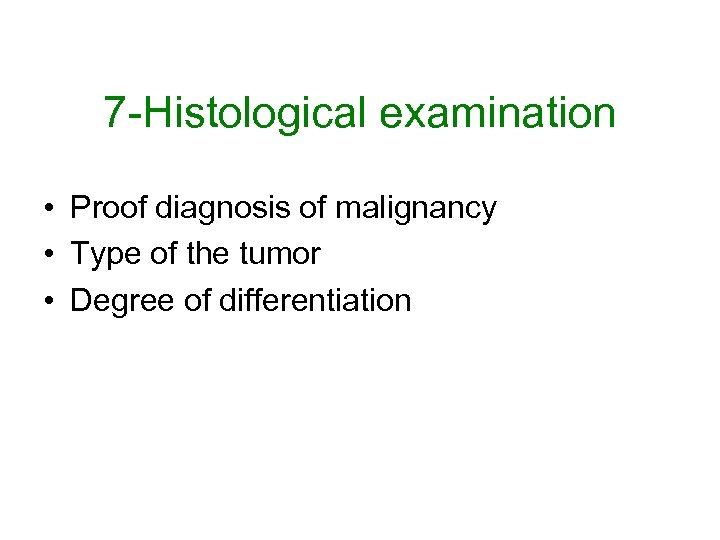 7-Histological examination

• Proof diagnosis of malignancy
• Type of the tumor
• Degree of differentiation